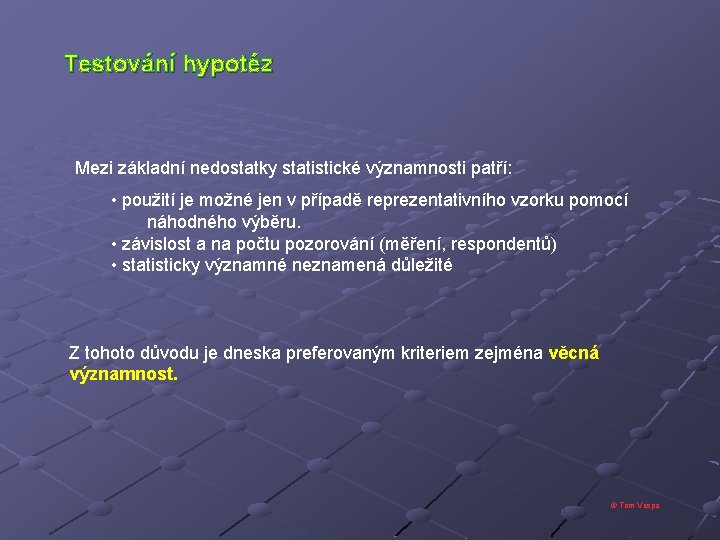 Testování hypotéz

Mezi základní nedostatky statistické významnosti patří:

• použití je možné jen v případě reprezentativního vzorku pomocí náhodného výběru.
• závislost a na počtu pozorování (měření, respondentů)
• statisticky významné neznamená důležité

Z tohoto důvodu je dneska preferovaným kriteriem zejména věcná významnost.

© Tom Vespa